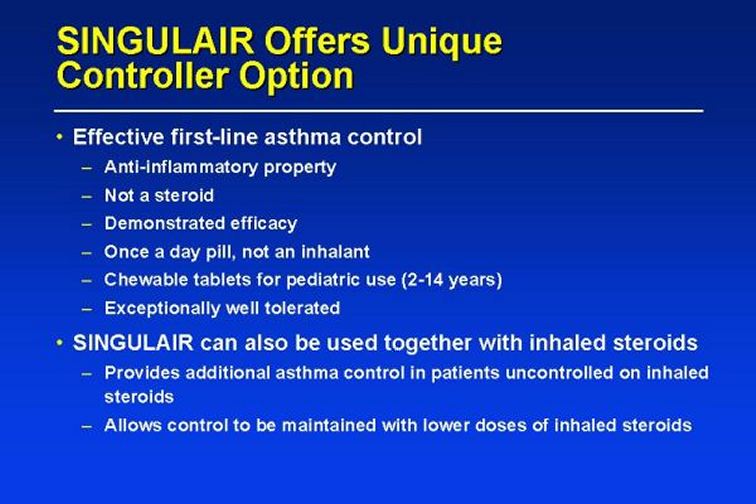 SINGULAIR Offers Unique Controller Option

• Effective first-line asthma control
– Anti-inflammatory property
– Not a steroid
– Demonstrated efficacy
– Once a day pill, not an inhalant
– Chewable tablets for pediatric use (2-14 years)
– Exceptionally well tolerated

• SINGULAIR can also be used together with inhaled steroids
– Provides additional asthma control in patients uncontrolled on inhaled steroids
– Allows control to be maintained with lower doses of inhaled steroids